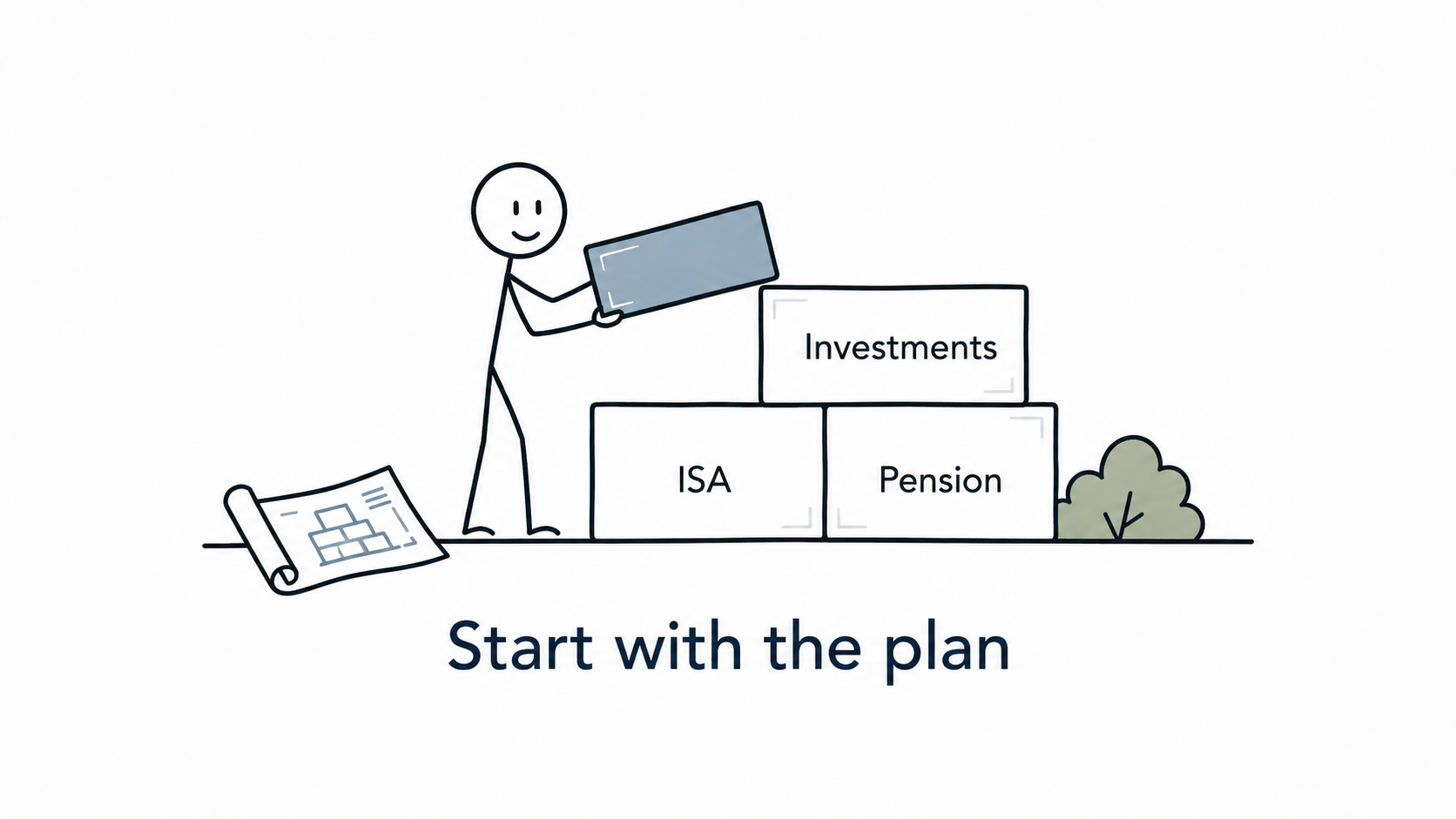 Investments

ISA

Pension

Start with the plan